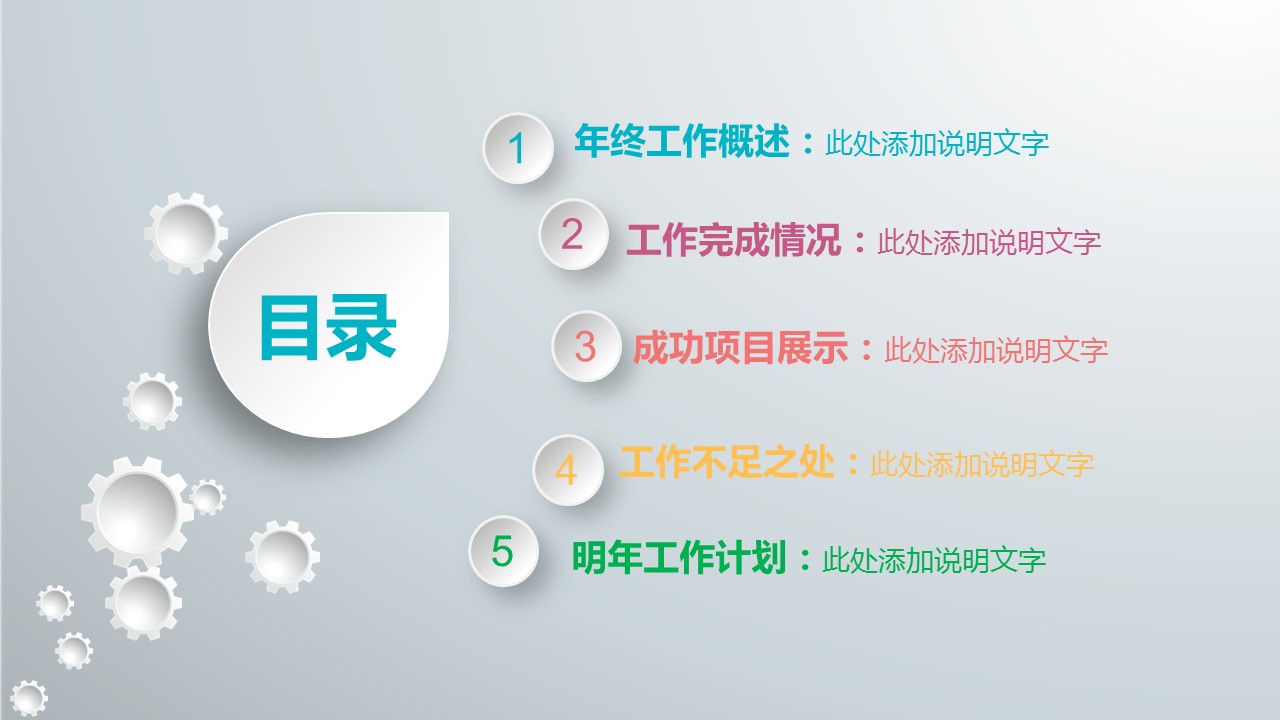 目录

1 年终工作概述：此处添加说明文字

2 工作完成情况：此处添加说明文字

3 成功项目展示：此处添加说明文字

4 工作不足之处：此处添加说明文字

5 明年工作计划：此处添加说明文字